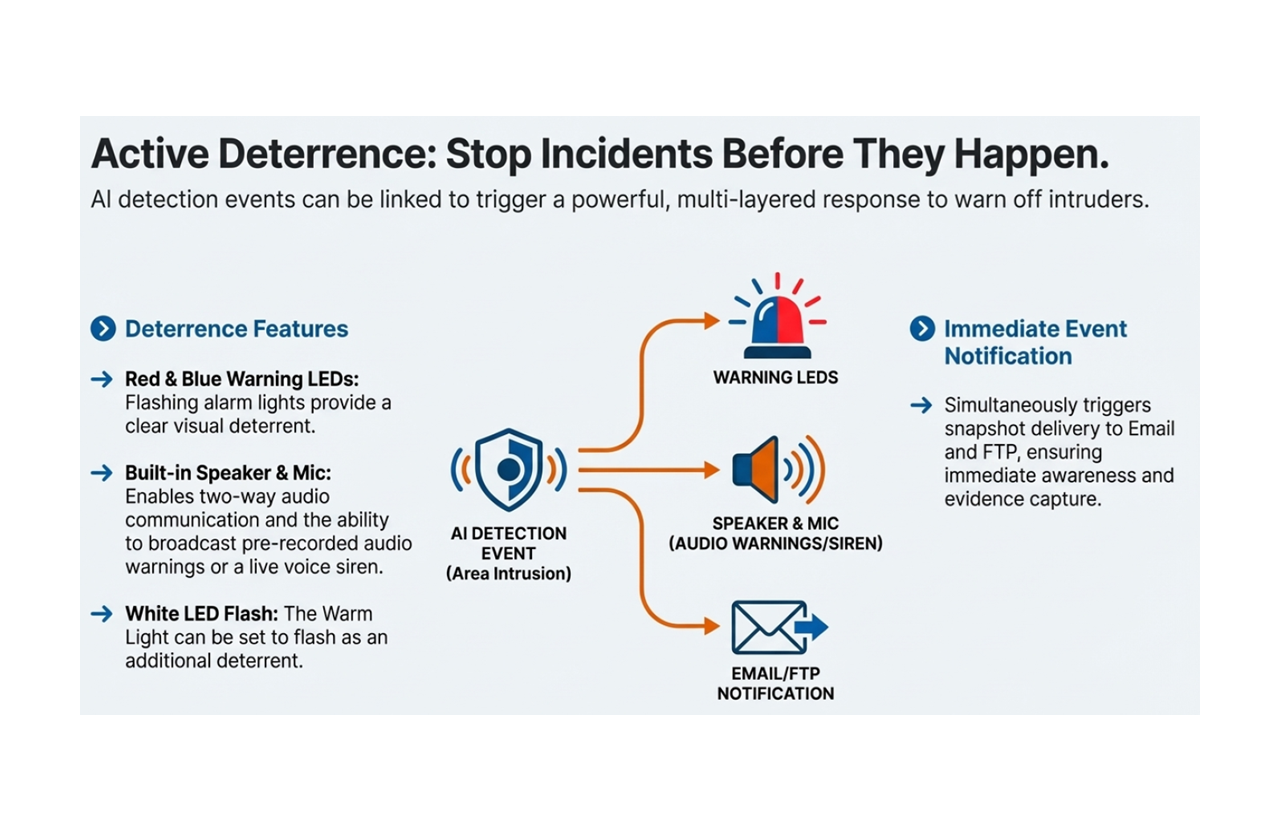 Active Deterrence: Stop Incidents Before They Happen.

AI detection events can be linked to trigger a powerful, multi-layered response to warn off intruders.

Deterrence Features

Red & Blue Warning LEDs: Flashing alarm lights provide a clear visual deterrent.

Built-in Speaker & Mic: Enables two-way audio communication and the ability to broadcast pre-recorded audio warnings or a live voice siren.

White LED Flash: The Warm Light can be set to flash as an additional deterrent.

AI DETECTION EVENT (Area Intrusion)

WARNING LEDS

SPEAKER & MIC (AUDIO WARNINGS/SIREN)

EMAIL/FTP NOTIFICATION

Immediate Event Notification

Simultaneously triggers snapshot delivery to Email and FTP, ensuring immediate awareness and evidence capture.